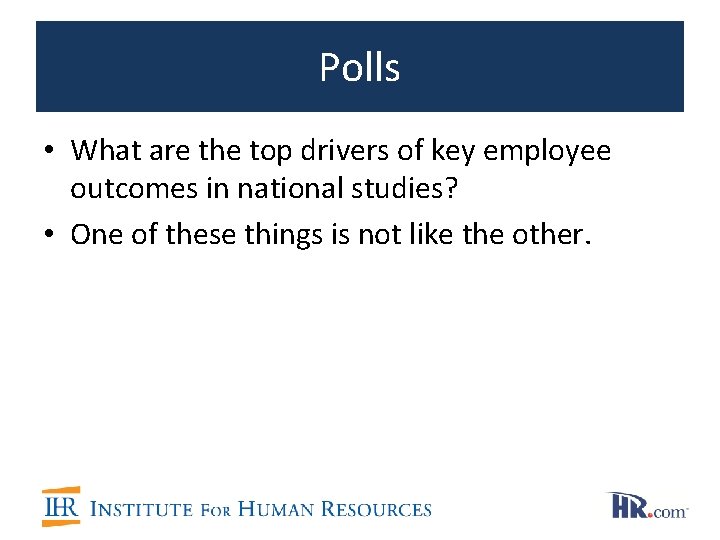 Polls

• What are the top drivers of key employee outcomes in national studies?
• One of these things is not like the other.

IHR INSTITUTE FOR HUMAN RESOURCES

HR.com